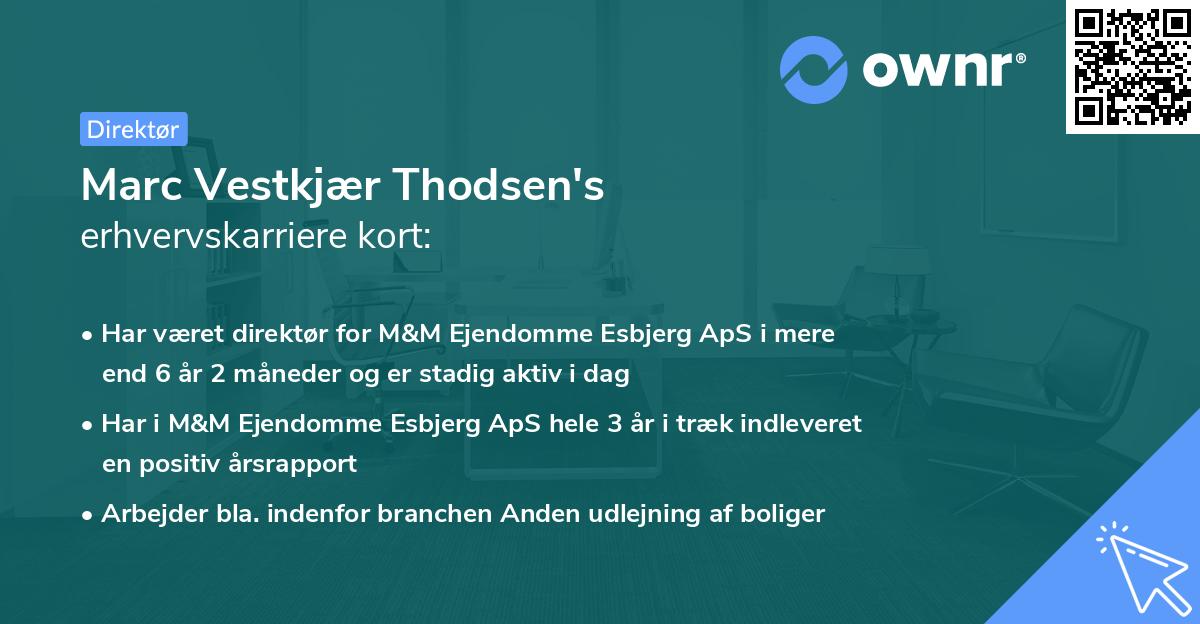 ownr®

Direktør

Marc Vestkjær Thodsen's
erhvervskarriere kort:

• Har været direktør for M&M Ejendomme Esbjerg ApS i mere end 6 år 2 måneder og er stadig aktiv i dag
• Har i M&M Ejendomme Esbjerg ApS hele 3 år i træk indleveret en positiv årsrapport
• Arbejder bla. indenfor branchen Anden udlejning af boliger